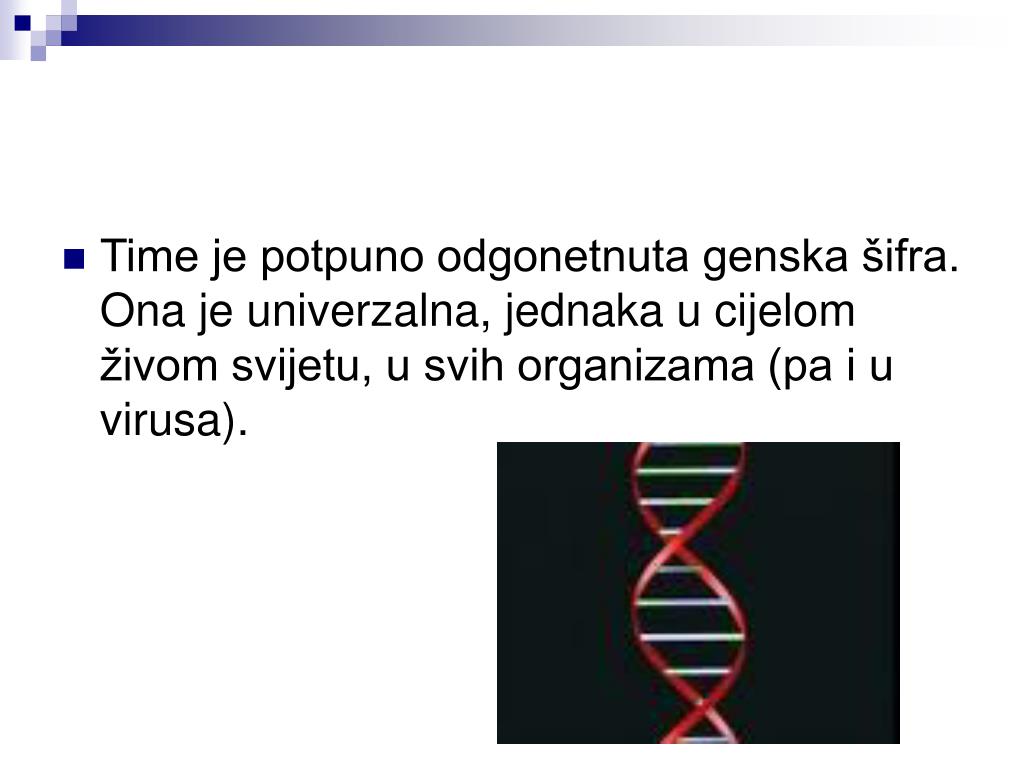 Time je potpuno odgonetnuta genska šifra. Ona je univerzalna, jednaka u cijelom živom svijetu, u svih organizama (pa i u virusa).